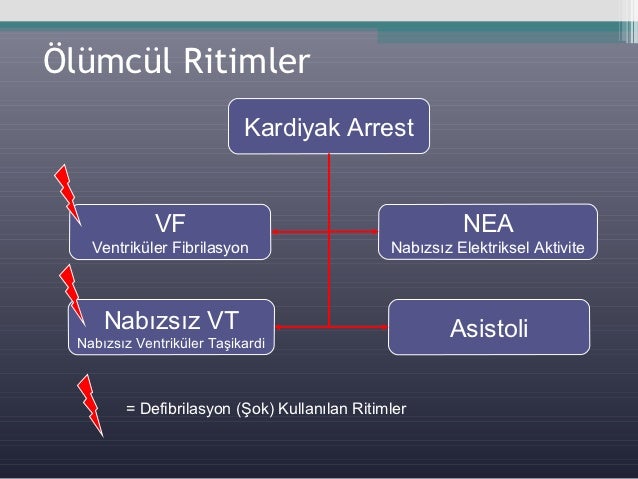 Ölümcül Ritimler

Kardiyak Arrest

VF
Ventriküler Fibrilasyon

NEA
Nabızsız Elektriksel Aktivite

Nabızsız VT
Nabızsız Ventriküler Taşikardi

Asistoli

= Defibrilasyon (Şok) Kullanılan Ritimler